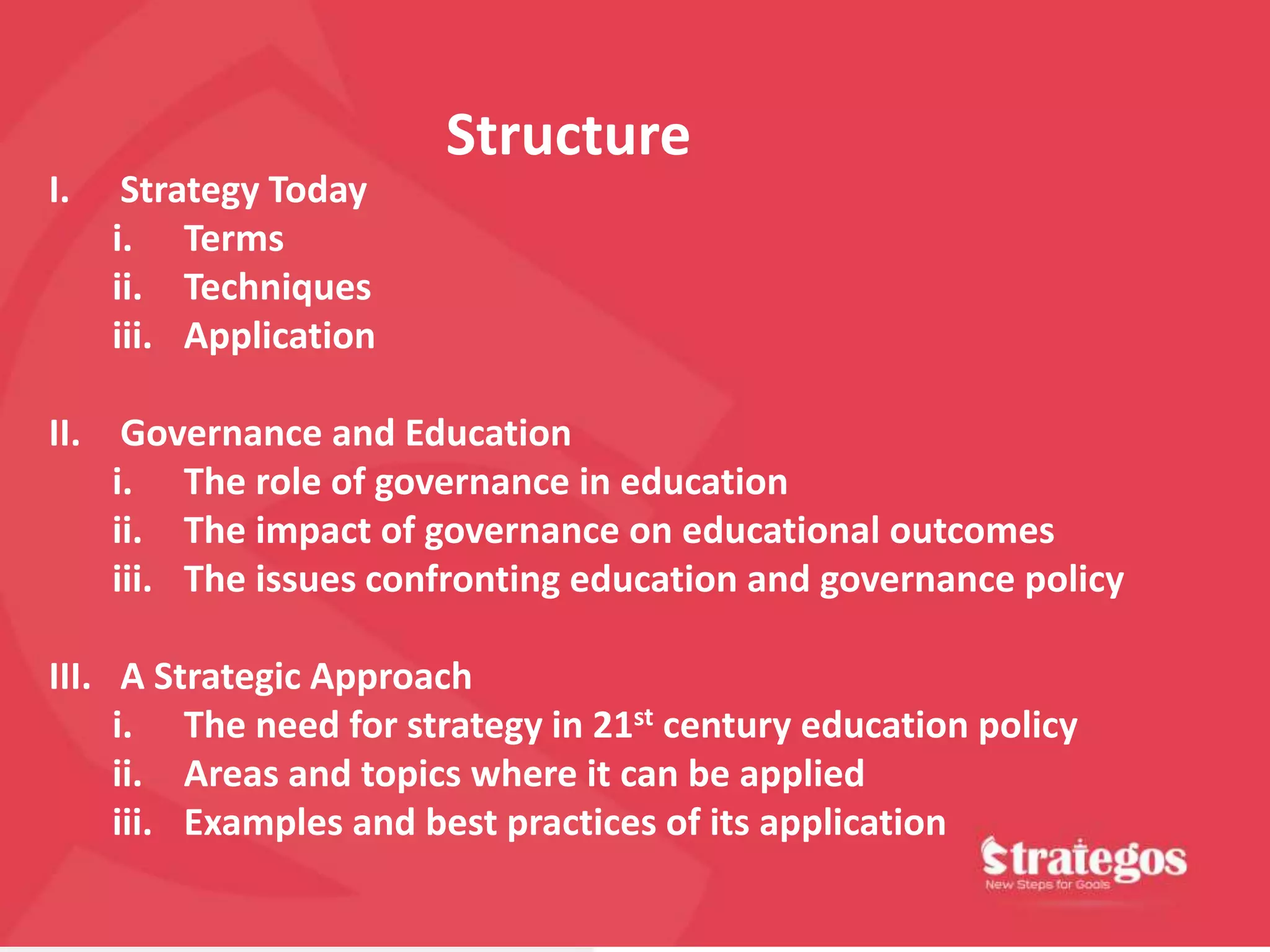 Structure

I. Strategy Today
i. Terms
ii. Techniques
iii. Application

II. Governance and Education
i. The role of governance in education
ii. The impact of governance on educational outcomes
iii. The issues confronting education and governance policy

III. A Strategic Approach
i. The need for strategy in 21$^{st}$ century education policy
ii. Areas and topics where it can be applied
iii. Examples and best practices of its application

Strategos
New Steps for Goals